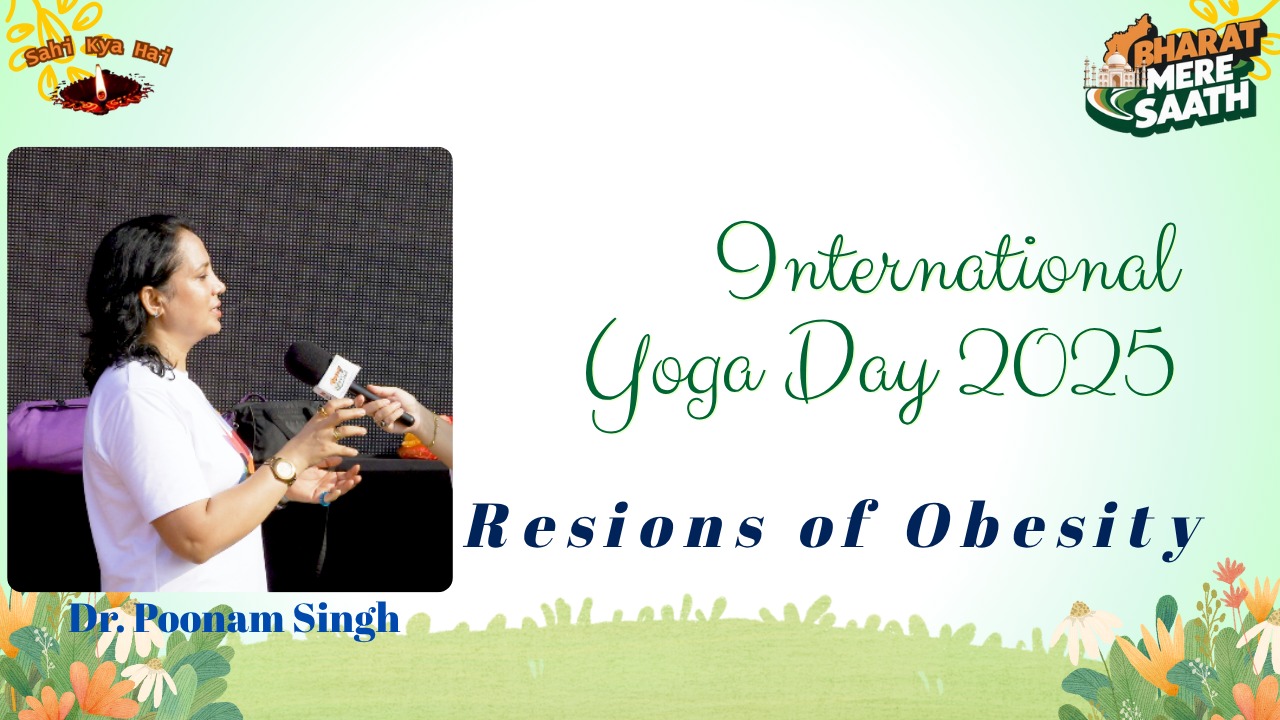 Sahi Kya Hai

BHARAT MERE SAATH

International Yoga Day 2025

Resions of Obesity

Dr. Poonam Singh